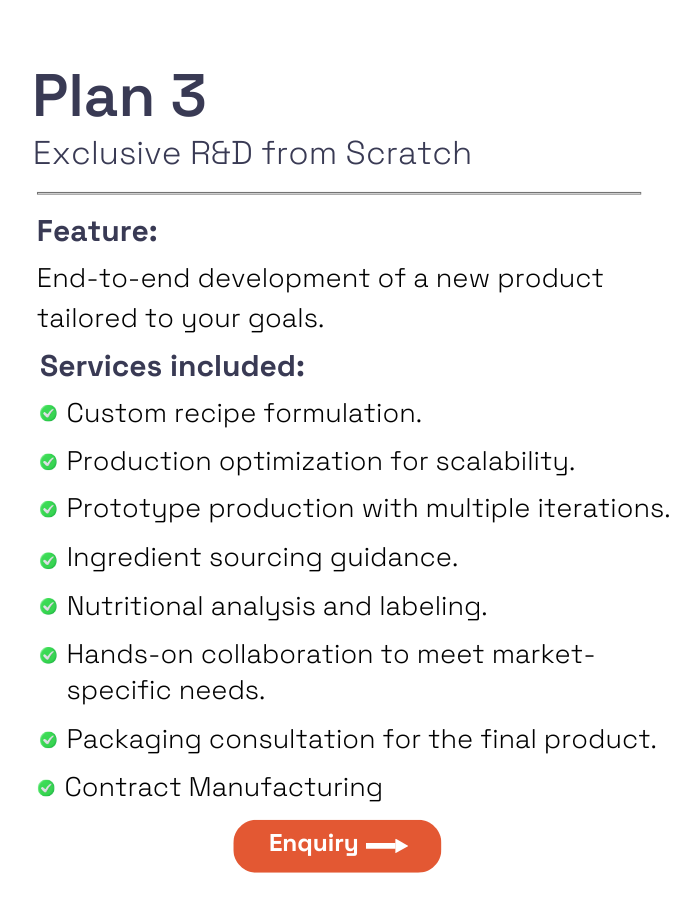 Plan 3

Exclusive R&D from Scratch

Feature:

End-to-end development of a new product tailored to your goals.

Services included:

Custom recipe formulation.

Production optimization for scalability.

Prototype production with multiple iterations.

Ingredient sourcing guidance.

Nutritional analysis and labeling.

Hands-on collaboration to meet market-specific needs.

Packaging consultation for the final product.

Contract Manufacturing

Enquiry